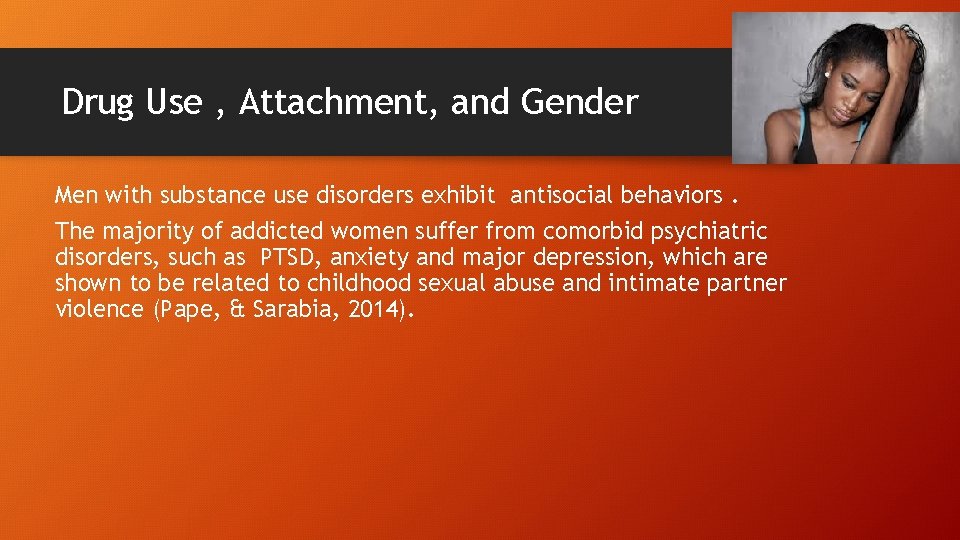 Drug Use , Attachment, and Gender

Men with substance use disorders exhibit antisocial behaviors .

The majority of addicted women suffer from comorbid psychiatric disorders, such as PTSD, anxiety and major depression, which are shown to be related to childhood sexual abuse and intimate partner violence (Pape, & Sarabia, 2014).